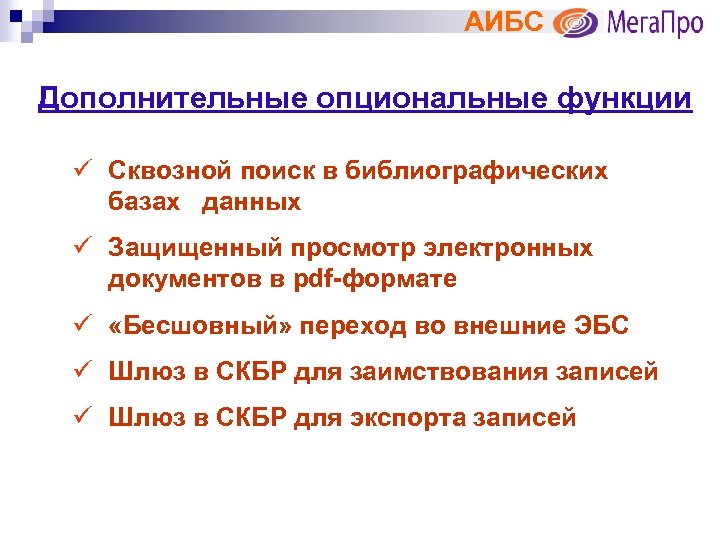 АИБС МегаПро

Дополнительные опциональные функции

✓ Сквозной поиск в библиографических базах данных

✓ Защищенный просмотр электронных документов в pdf-формате

✓ «Бесшовный» переход во внешние ЭБС

✓ Шлюз в СКБР для заимствования записей

✓ Шлюз в СКБР для экспорта записей